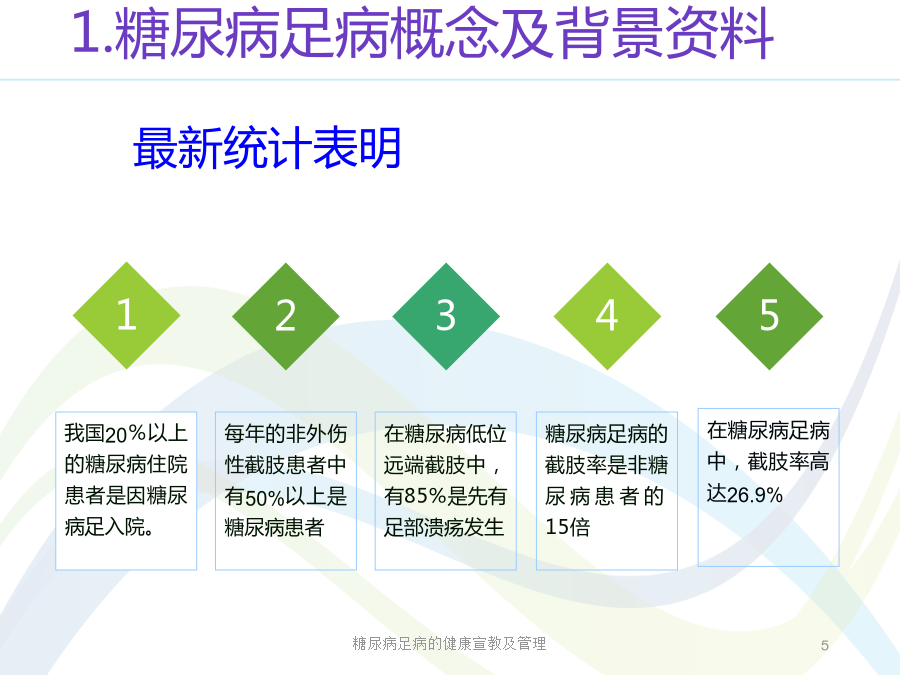 1.糖尿病足病概念及背景资料

最新统计表明

1

2

3

4

5

我国20%以上的糖尿病住院患者是因糖尿病足入院。

每年的非外伤性截肢患者中有50%以上是糖尿病患者

在糖尿病低位远端截肢中，有85%是先有足部溃疡发生

糖尿病足病的截肢率是非糖尿病患者的15倍

在糖尿病足病中，截肢率高达26.9%

糖尿病足病的健康宣教及管理

5